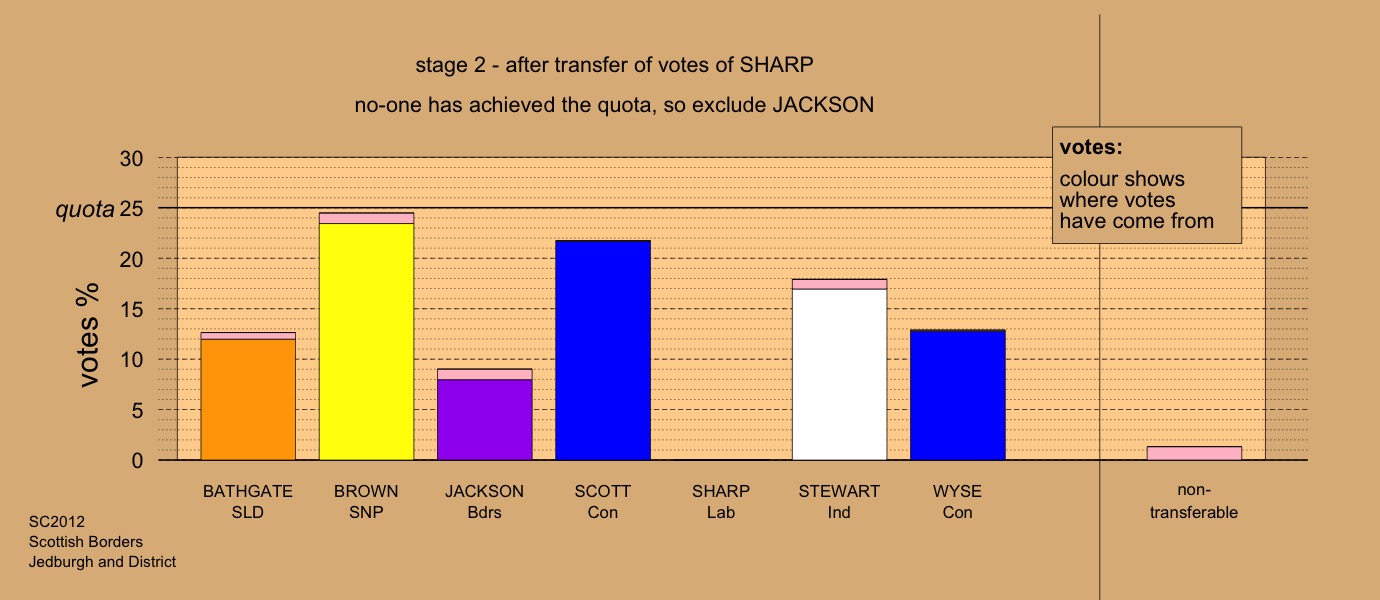 stage 2 - after transfer of votes of SHARP

no-one has achieved the quota, so exclude JACKSON

votes:
colour shows where votes have come from

votes %

30
quota 25
20
15
10
5
0

BATHGATE SLD
BROWN SNP
JACKSON Bdrs
SCOTT Con
SHARP Lab
STEWART Ind
WYSE Con
non-transferable

SC2012
Scottish Borders
Jedburgh and District